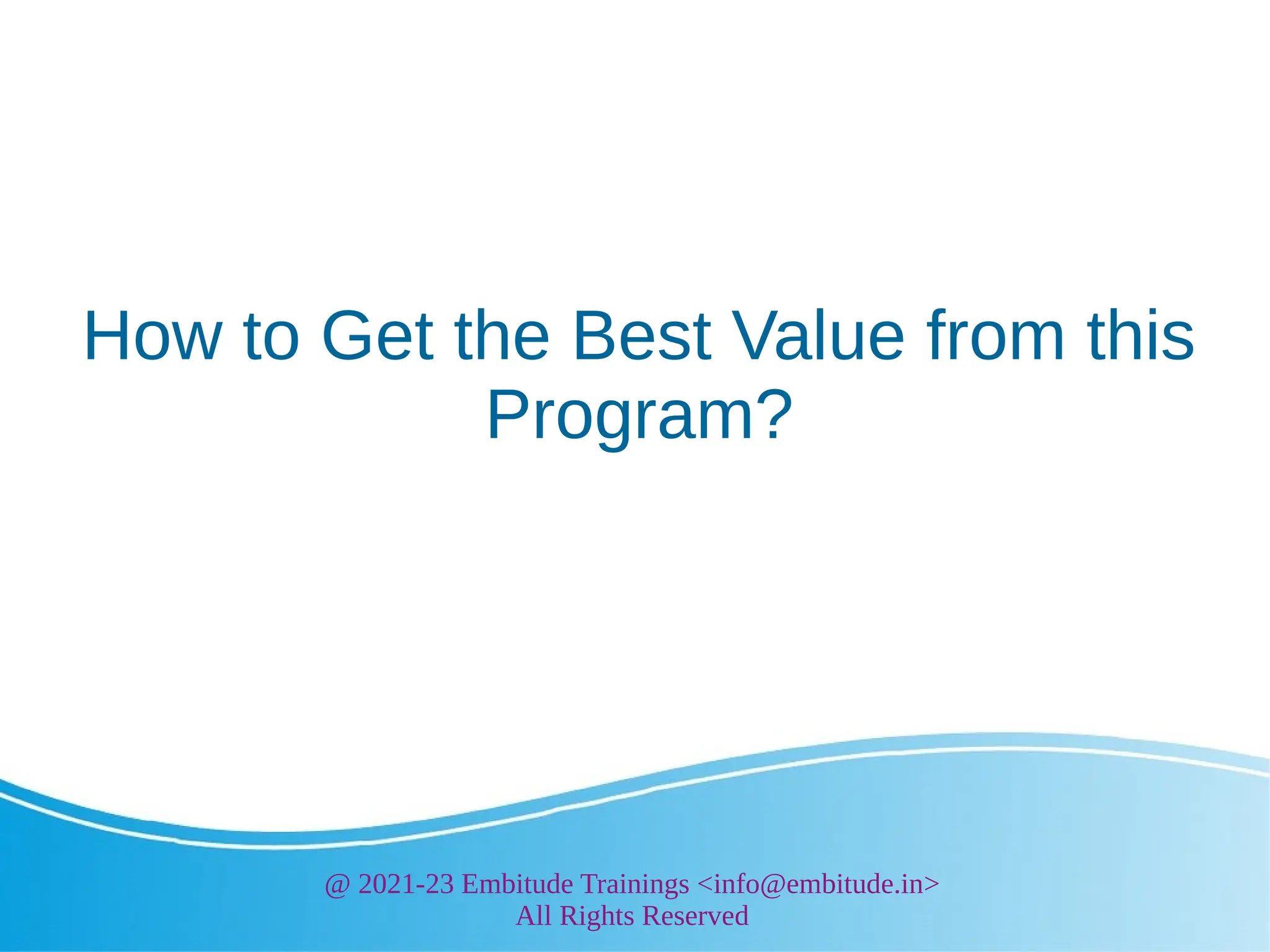 How to Get the Best Value from this Program?

@ 2021-23 Embitude Trainings <info@embitude.in>
All Rights Reserved